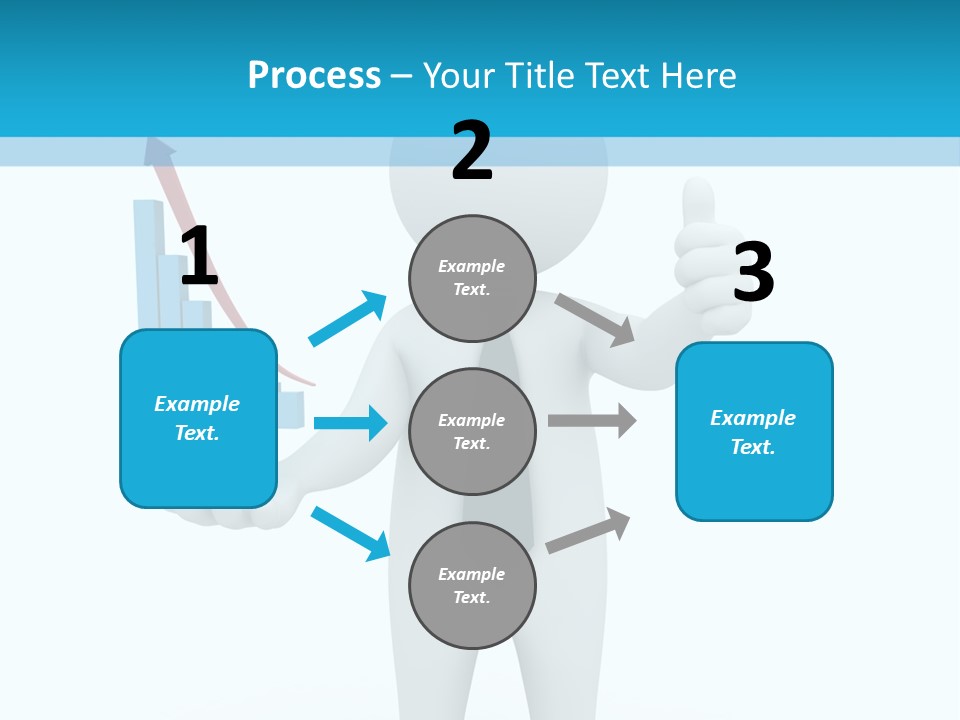 Process – Your Title Text Here

1

Example Text.

2

Example Text.

Example Text.

Example Text.

3

Example Text.